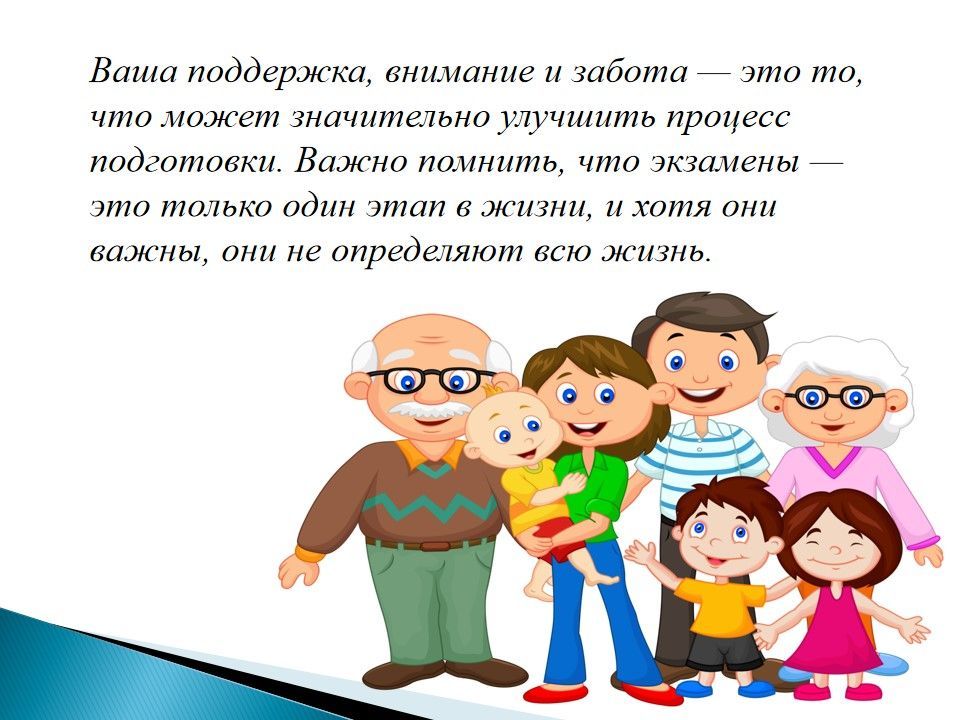 Ваша поддержка, внимание и забота — это то, что может значительно улучшить процесс подготовки. Важно помнить, что экзамены — это только один этап в жизни, и хотя они важны, они не определяют всю жизнь.